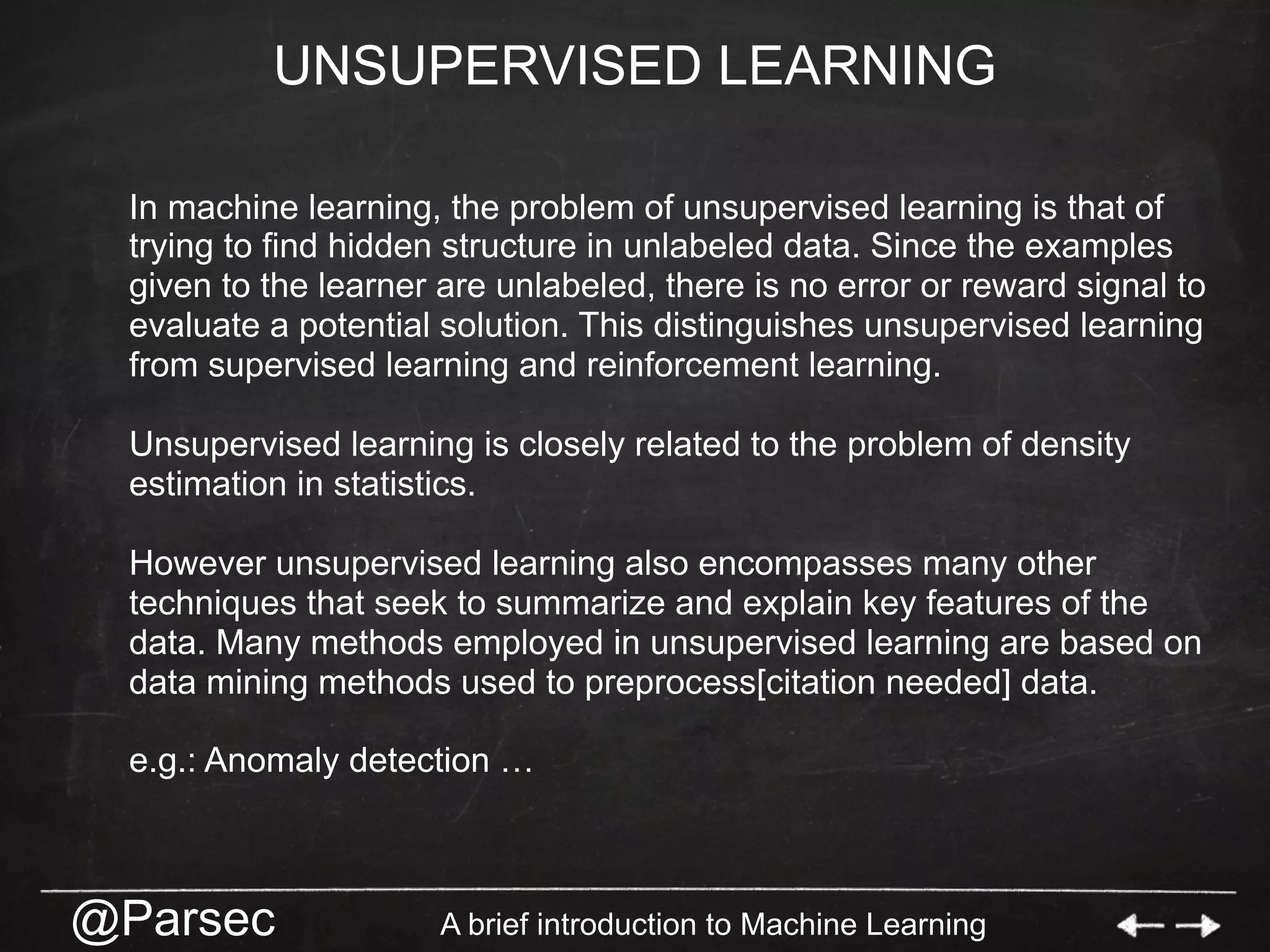 UNSUPERVISED LEARNING

In machine learning, the problem of unsupervised learning is that of trying to find hidden structure in unlabeled data. Since the examples given to the learner are unlabeled, there is no error or reward signal to evaluate a potential solution. This distinguishes unsupervised learning from supervised learning and reinforcement learning.

Unsupervised learning is closely related to the problem of density estimation in statistics.

However unsupervised learning also encompasses many other techniques that seek to summarize and explain key features of the data. Many methods employed in unsupervised learning are based on data mining methods used to preprocess[citation needed] data.

e.g.: Anomaly detection …

@Parsec

A brief introduction to Machine Learning